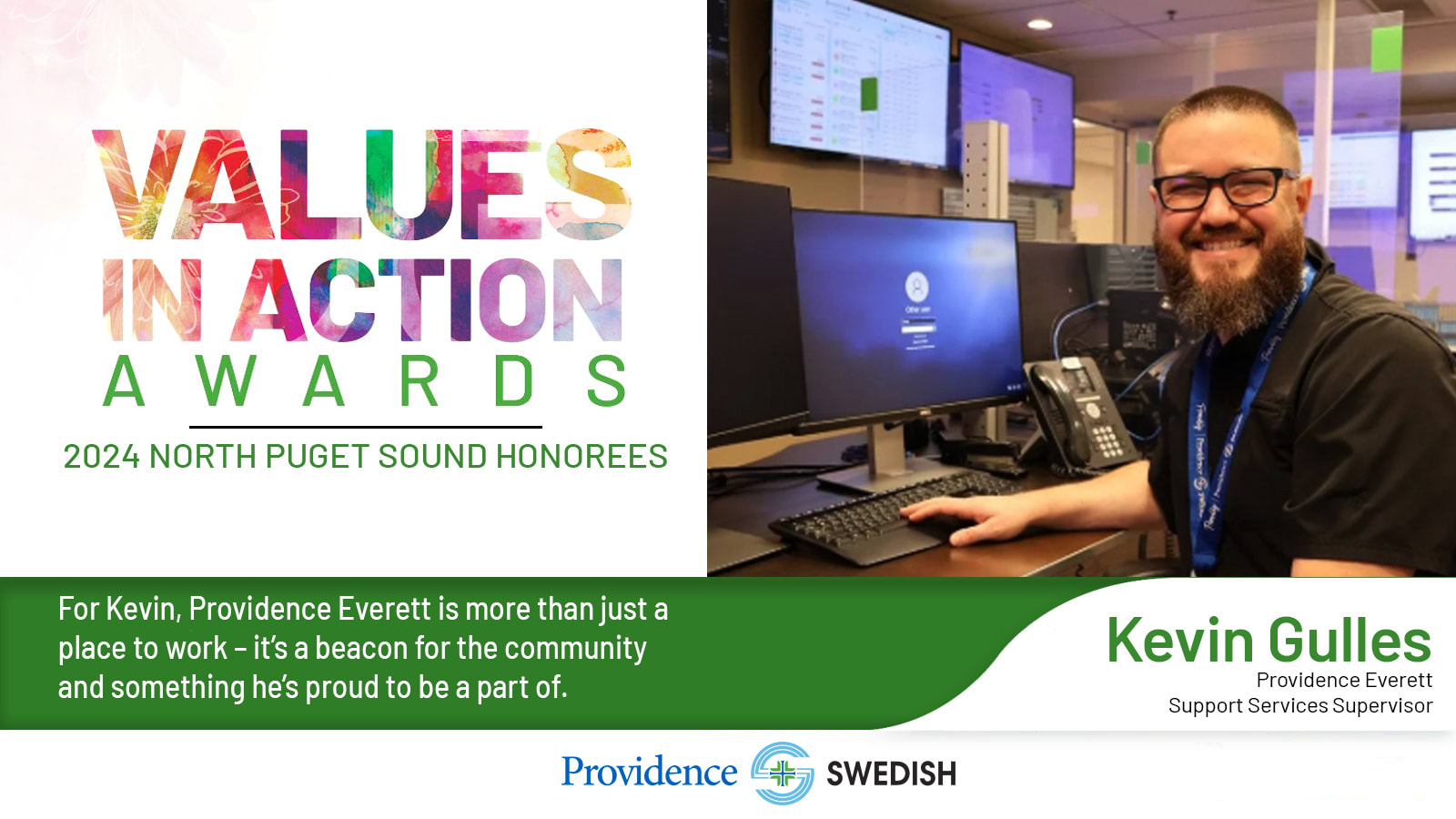 VALUES IN ACTION AWARDS

2024 NORTH PUGET SOUND HONOREES

For Kevin, Providence Everett is more than just a place to work – it's a beacon for the community and something he's proud to be a part of.

Kevin Gulles
Providence Everett
Support Services Supervisor

Providence SWEDISH